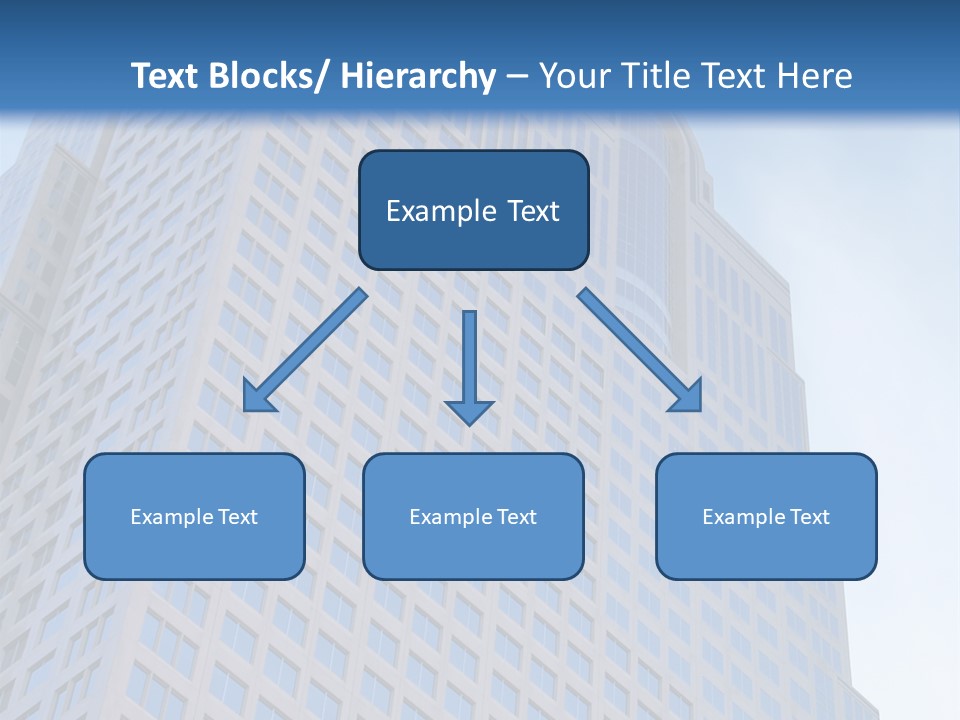 Text Blocks/ Hierarchy – Your Title Text Here

Example Text

Example Text

Example Text

Example Text